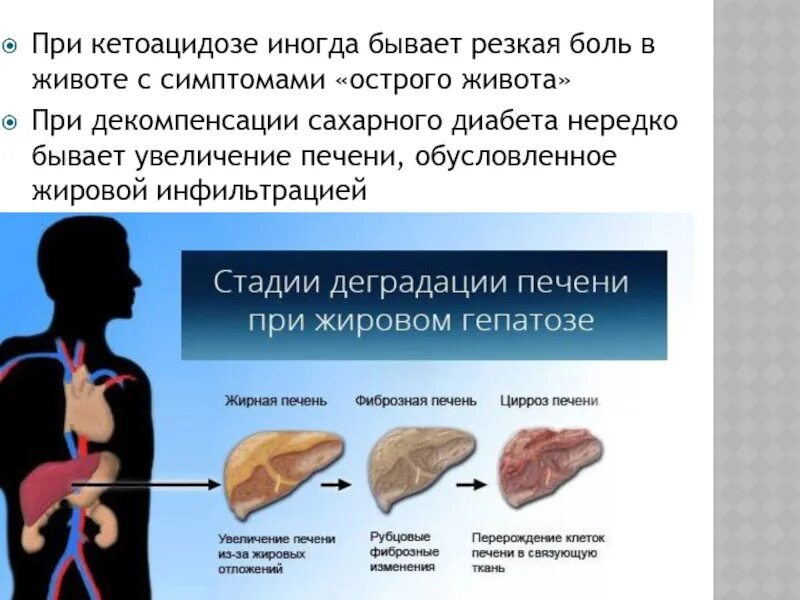 При кетоацидозе иногда бывает резкая боль в животе с симптомами «острого живота»

При декомпенсации сахарного диабета нередко бывает увеличение печени, обусловленное жировой инфильтрацией

Стадии деградации печени при жировом гепатозе

Жирная печень

Фиброзная печень

Цирроз печени

Увеличение печени из-за жировых отложений

Рубцовые фиброзные изменения

Перерождение клеток печени в связующую ткань